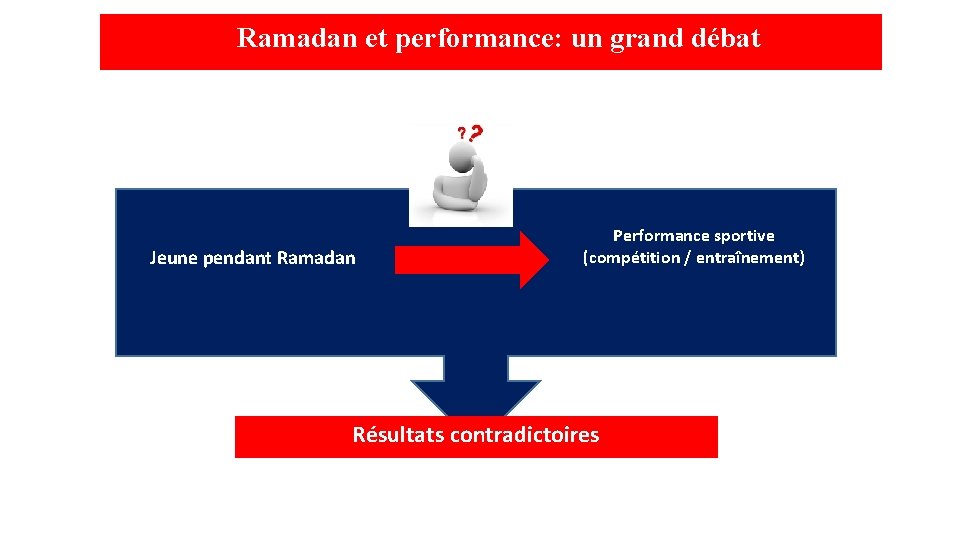 Ramadan et performance: un grand débat

??

Jeune pendant Ramadan

Performance sportive (compétition / entraînement)

Résultats contradictoires